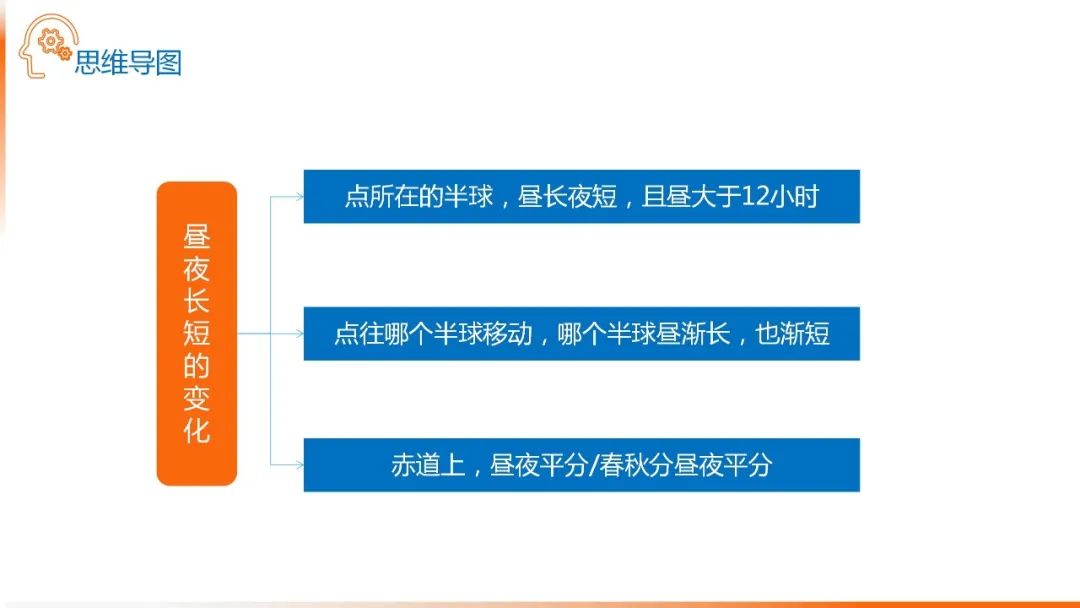 思维导图

昼夜长短的变化

点所在的半球，昼长夜短，且昼大于12小时

点往哪个半球移动，哪个半球昼渐长，也渐短

赤道上，昼夜平分/春秋分昼夜平分